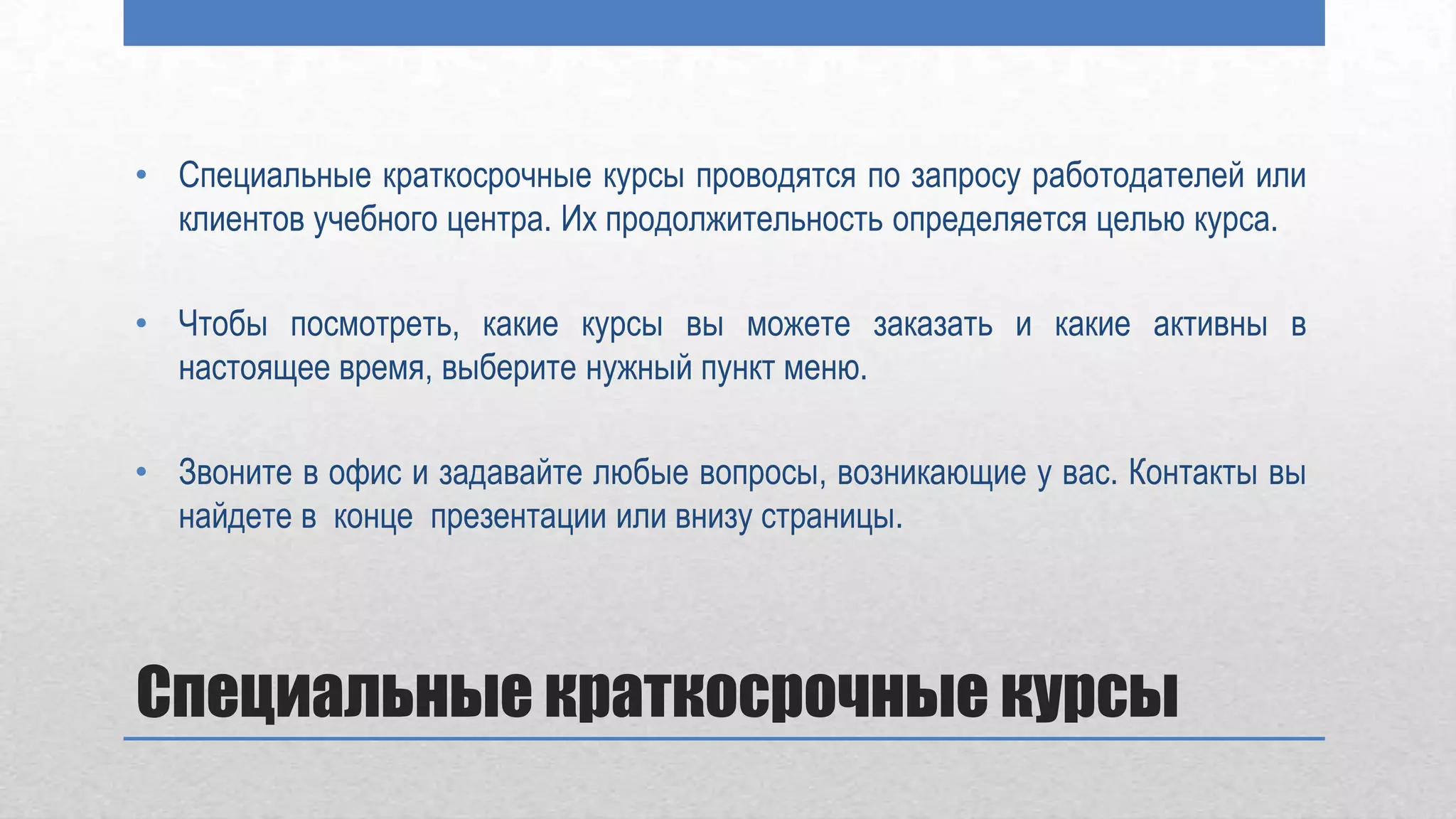 • Специальные краткосрочные курсы проводятся по запросу работодателей или клиентов учебного центра. Их продолжительность определяется целью курса.

• Чтобы посмотреть, какие курсы вы можете заказать и какие активны в настоящее время, выберите нужный пункт меню.

• Звоните в офис и задавайте любые вопросы, возникающие у вас. Контакты вы найдете в конце презентации или внизу страницы.

Специальные краткосрочные курсы